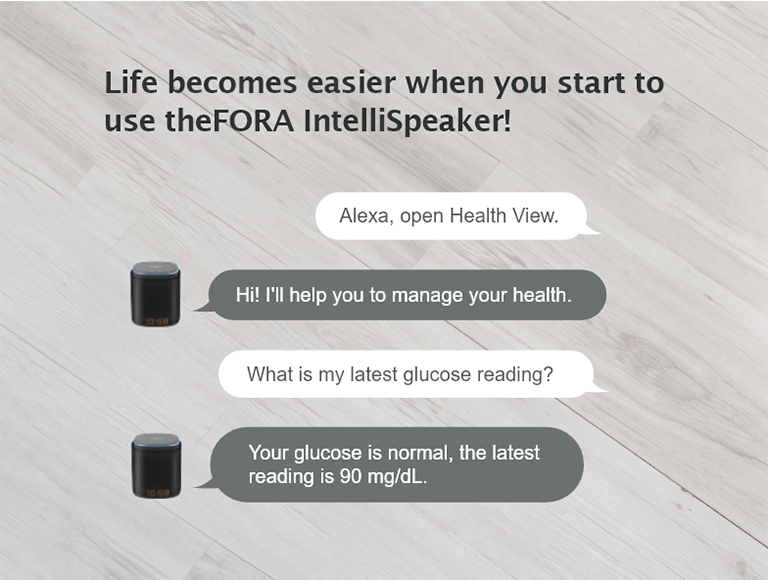 Life becomes easier when you start to use theFORA IntelliSpeaker!

Alexa, open Health View.

10:58

Hi! I'll help you to manage your health.

What is my latest glucose reading?

10:58

Your glucose is normal, the latest reading is 90 mg/dL.